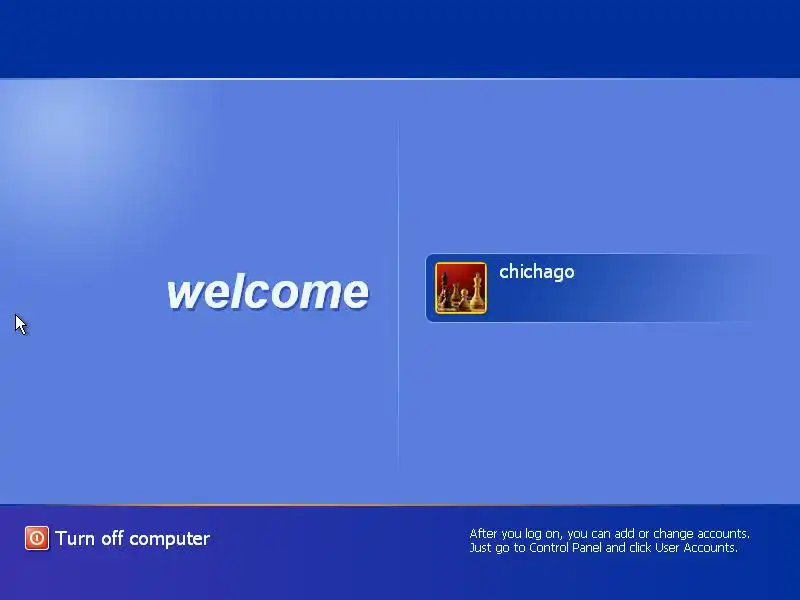 welcome

chichago

Turn off computer

After you log on, you can add or change accounts. Just go to Control Panel and click User Accounts.